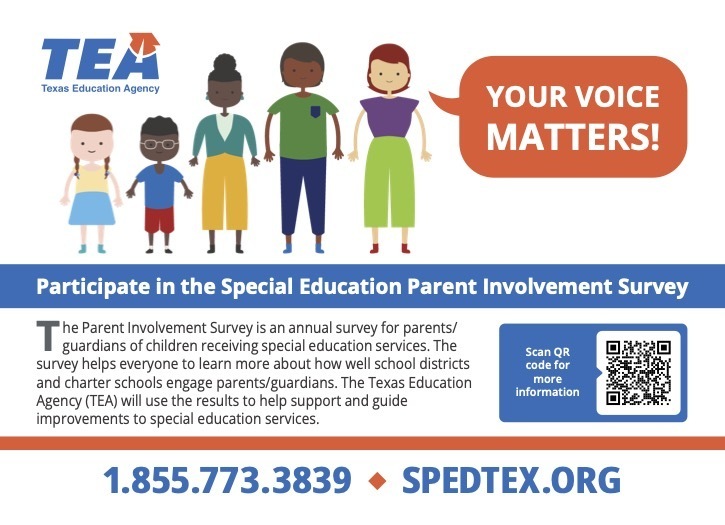 TEA
Texas Education Agency

YOUR VOICE MATTERS!

Participate in the Special Education Parent Involvement Survey

The Parent Involvement Survey is an annual survey for parents/guardians of children receiving special education services. The survey helps everyone to learn more about how well school districts and charter schools engage parents/guardians. The Texas Education Agency (TEA) will use the results to help support and guide improvements to special education services.

Scan QR code for more information

1.855.773.3839 ◆ SPEDTEX.ORG